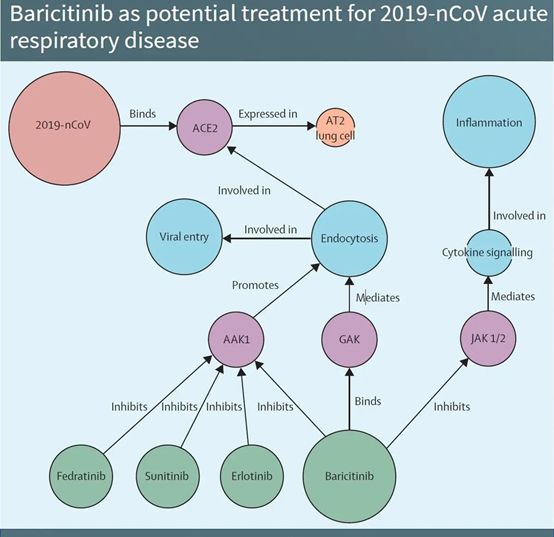 Baricitinib as potential treatment for 2019-nCoV acute respiratory disease

2019-nCoV

Binds

ACE2

Expressed in

AT2 lung cell

Inflammation

Involved in

Viral entry

Involved in

Endocytosis

Involved in

Cytokine signalling

Promotes

Mediates

Mediates

AAK1

GAK

JAK 1/2

Inhibits

Inhibits

Inhibits

Inhibits

Binds

Inhibits

Fedratinib

Sunitinib

Erlotinib

Baricitinib